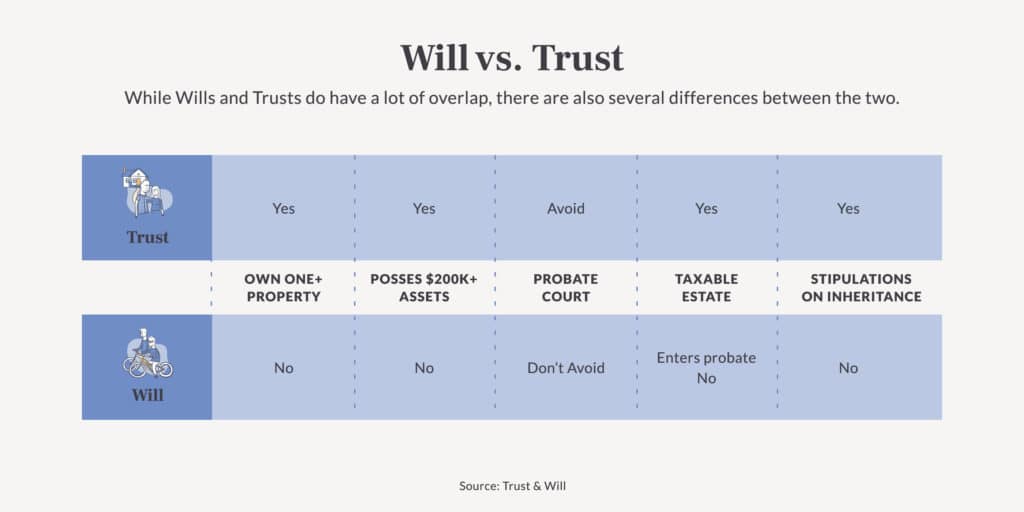 Will vs. Trust

While Wills and Trusts do have a lot of overlap, there are also several differences between the two.

| | OWN ONE+ PROPERTY | POSSES $200K+ ASSETS | PROBATE COURT | TAXABLE ESTATE | STIPULATIONS ON INHERITANCE |
|---|---|---|---|---|---|
| Trust | Yes | Yes | Avoid | Yes | Yes |
| Will | No | No | Don't Avoid | Enters probate No | No |

Source: Trust & Will